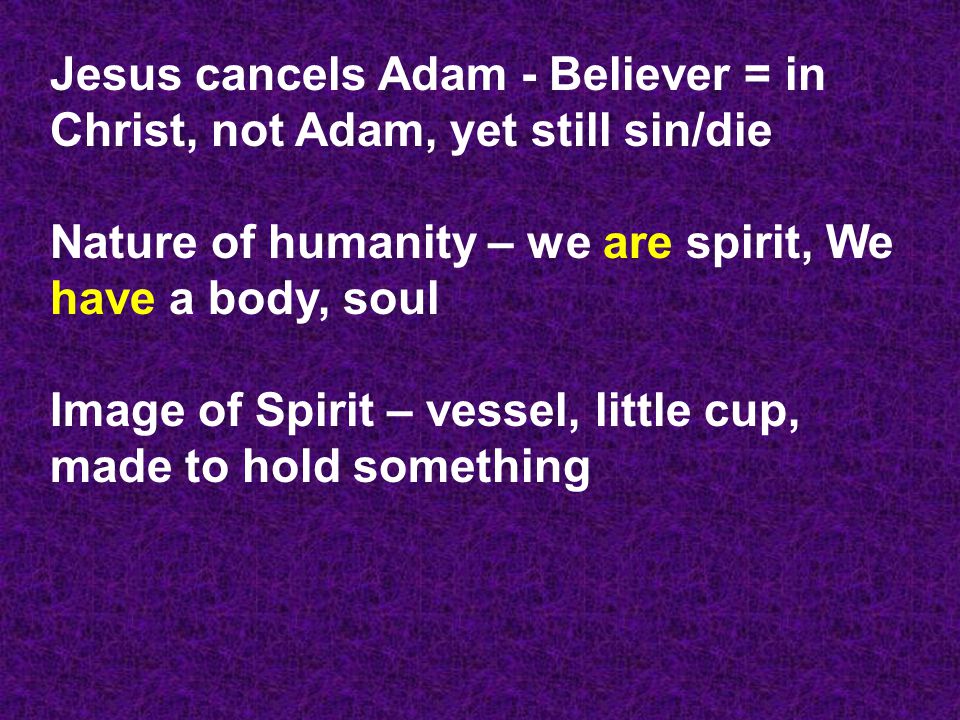 Jesus cancels Adam - Believer = in Christ, not Adam, yet still sin/die

Nature of humanity – we are spirit, We have a body, soul

Image of Spirit – vessel, little cup, made to hold something